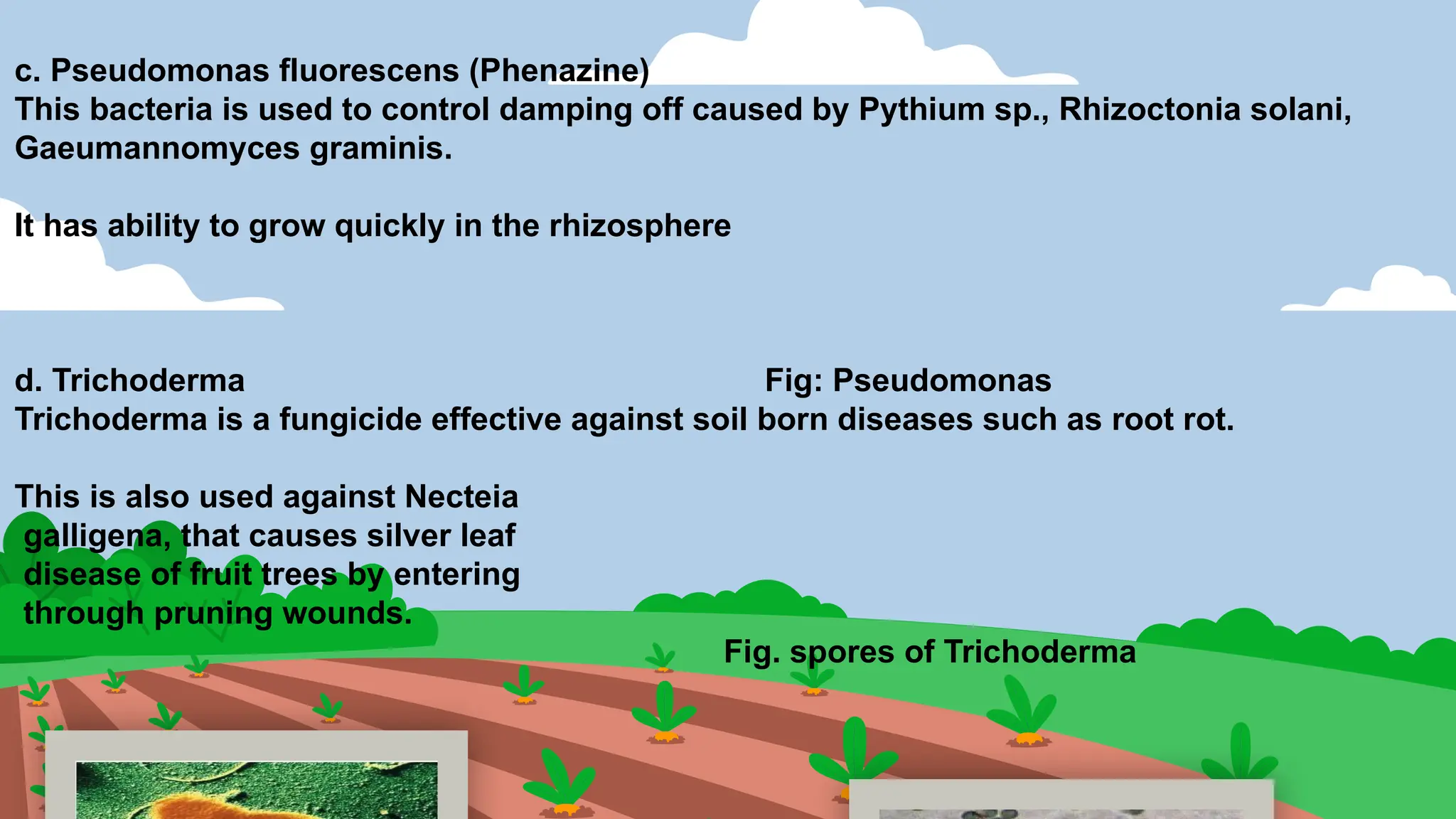 c. Pseudomonas fluorescens (Phenazine)
This bacteria is used to control damping off caused by Pythium sp., Rhizoctonia solani, Gaeumannomyces graminis.

It has ability to grow quickly in the rhizosphere

d. Trichoderma

Fig: Pseudomonas

Trichoderma is a fungicide effective against soil born diseases such as root rot.

This is also used against Necteia galligena, that causes silver leaf disease of fruit trees by entering through pruning wounds.

Fig. spores of Trichoderma